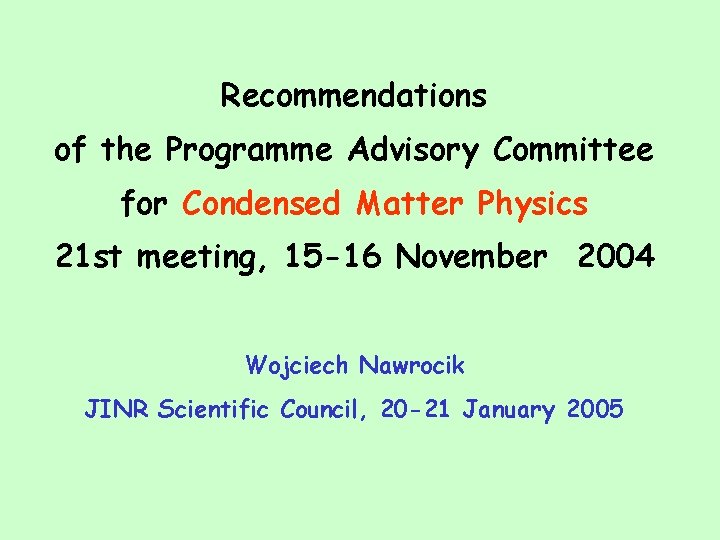 Recommendations
of the Programme Advisory Committee
for Condensed Matter Physics
21st meeting, 15-16 November 2004

Wojciech Nawrocik
JINR Scientific Council, 20-21 January 2005